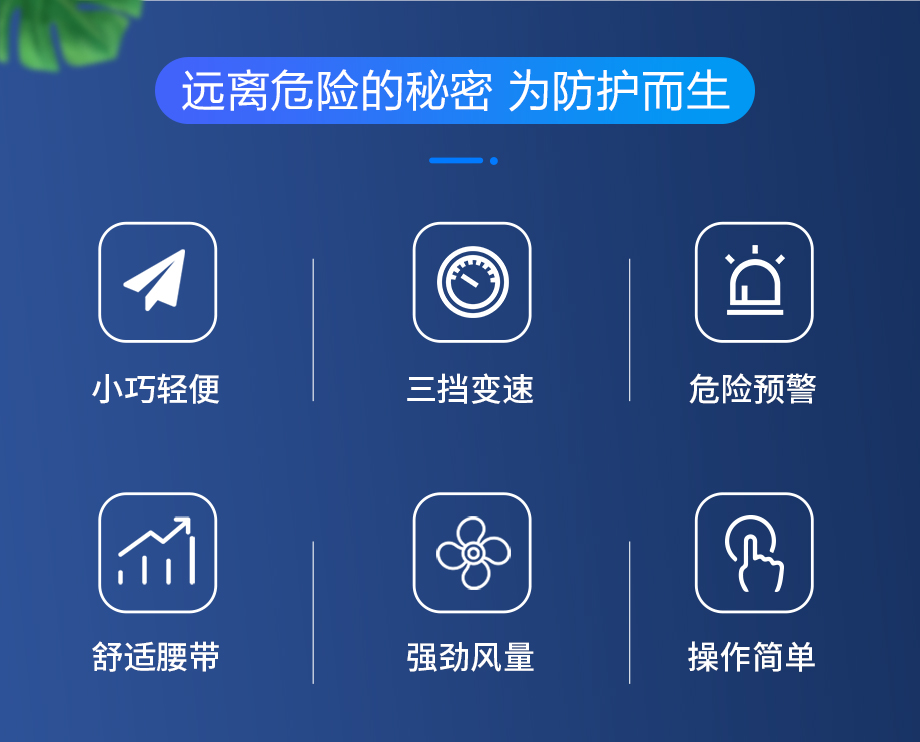 远离危险的秘密 为防护而生

小巧轻便

三挡变速

危险预警

舒适腰带

强劲风量

操作简单